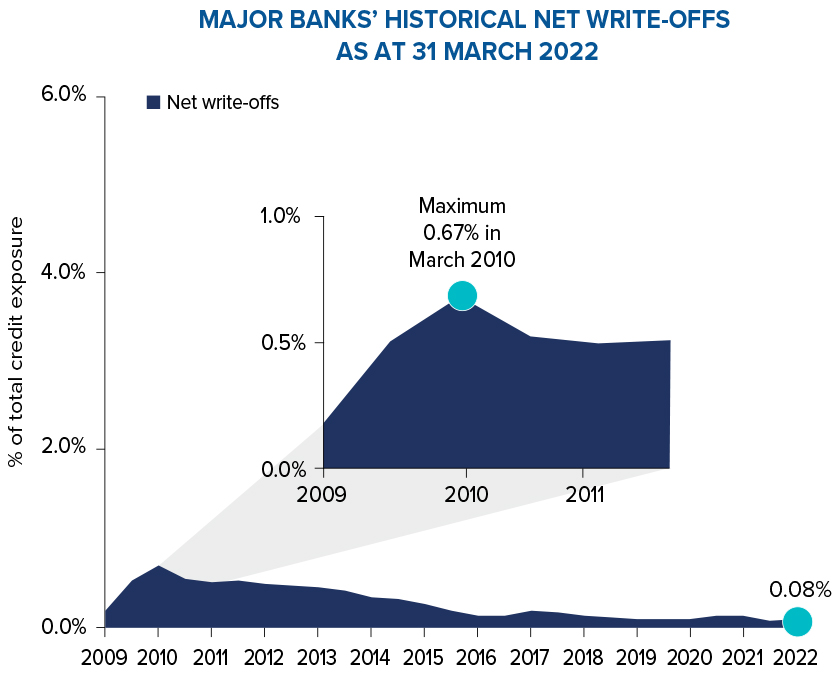 MAJOR BANKS' HISTORICAL NET WRITE-OFFS AS AT 31 MARCH 2022

Net write-offs

% of total credit exposure

6.0%
4.0%
2.0%
0.0%

Maximum 0.67% in March 2010

1.0%
0.5%
0.0%

2009
2010
2011

0.08%

2009 2010 2011 2012 2013 2014 2015 2016 2017 2018 2019 2020 2021 2022